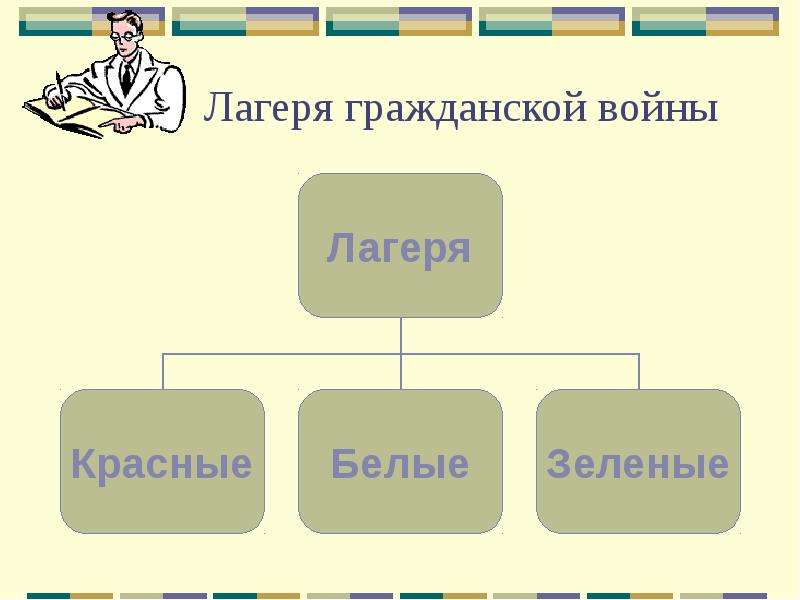 Лагеря гражданской войны

Лагеря

Красные

Белые

Зеленые